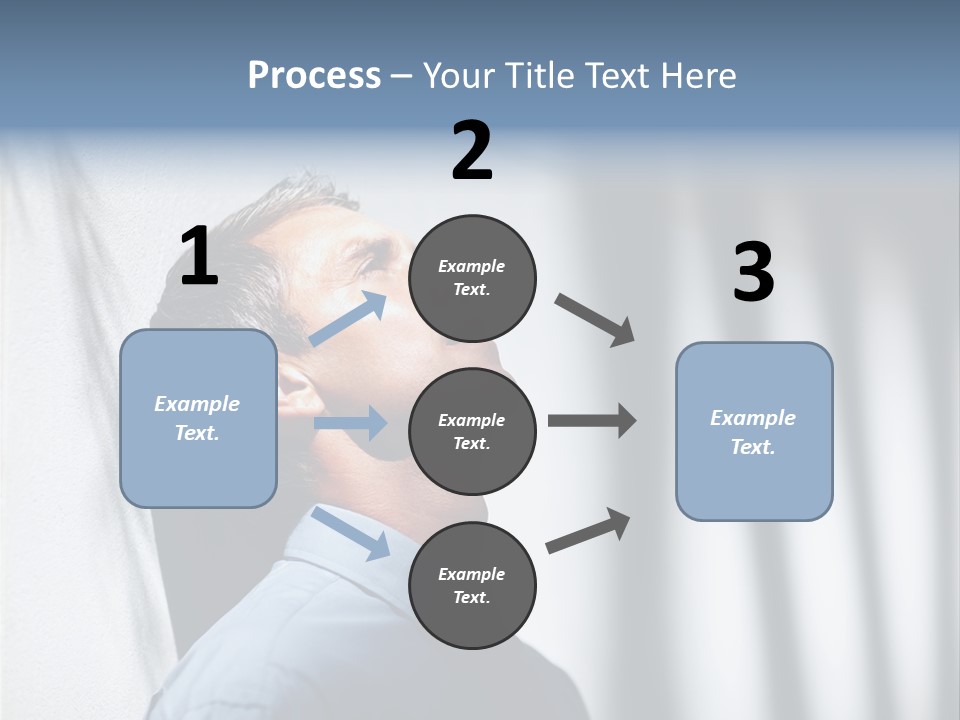 Process – Your Title Text Here

1

Example Text.

2

Example Text.

Example Text.

Example Text.

3

Example Text.